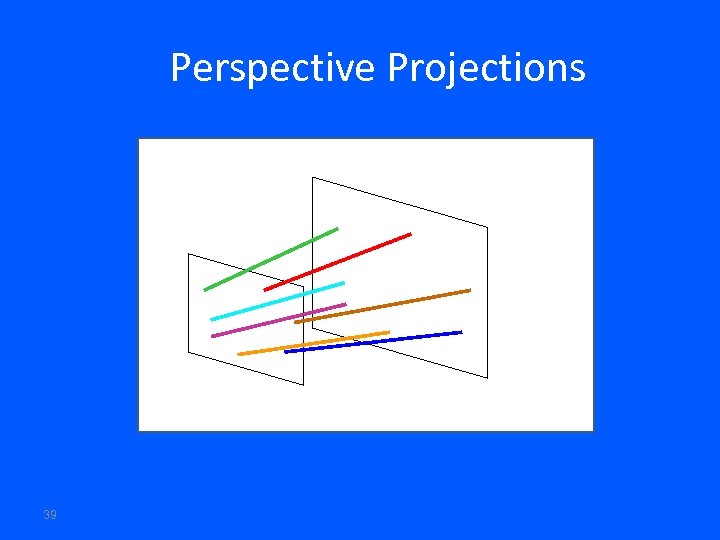 Perspective Projections

39